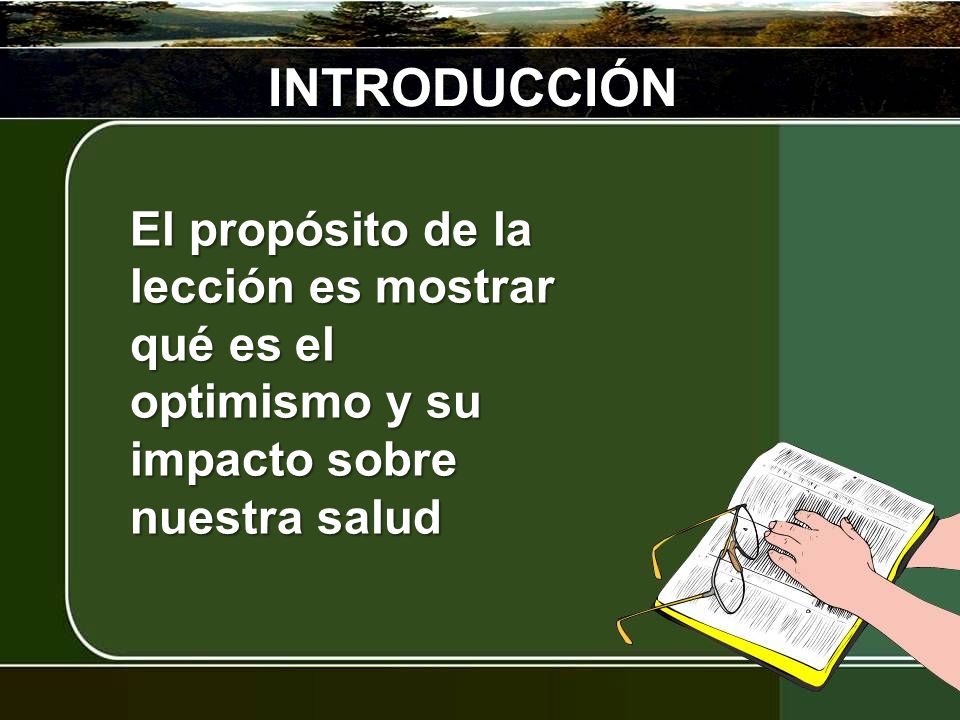 INTRODUCCIÓN

El propósito de la lección es mostrar qué es el optimismo y su impacto sobre nuestra salud